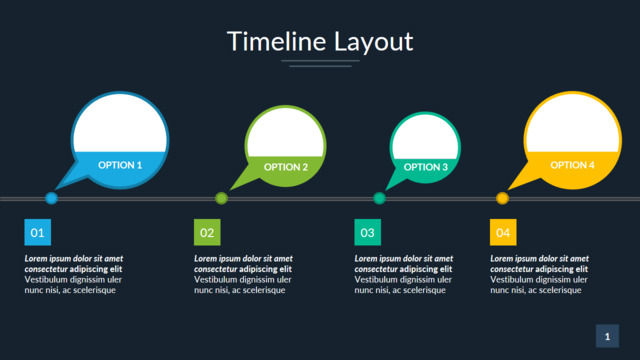 Timeline Layout

OPTION 1

OPTION 2

OPTION 3

OPTION 4

01

Lorem ipsum dolor sit amet consectetur adipiscing elit Vestibulum dignissim uler nunc nisi, ac scelerisque

02

Lorem ipsum dolor sit amet consectetur adipiscing elit Vestibulum dignissim uler nunc nisi, ac scelerisque

03

Lorem ipsum dolor sit amet consectetur adipiscing elit Vestibulum dignissim uler nunc nisi, ac scelerisque

04

Lorem ipsum dolor sit amet consectetur adipiscing elit Vestibulum dignissim uler nunc nisi, ac scelerisque

1